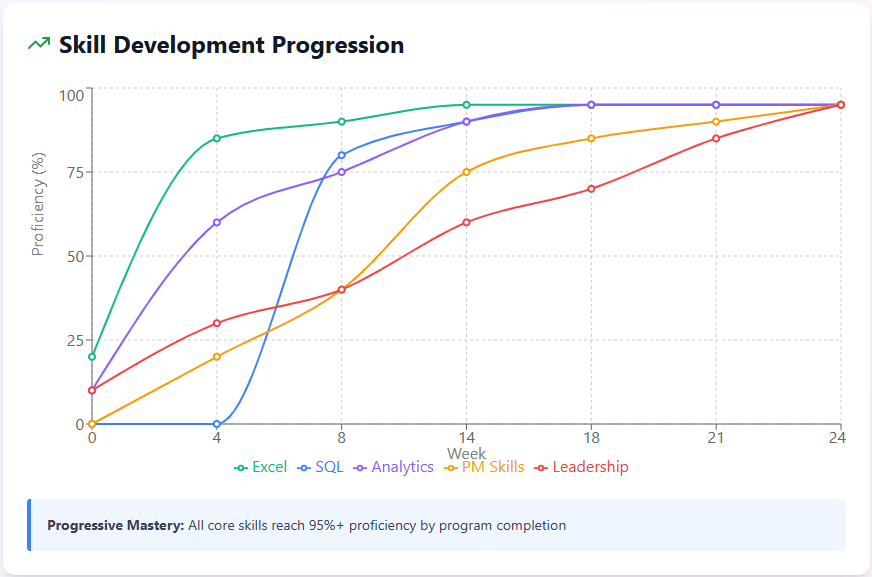 Skill Development Progression

Proficiency (%)

100
75
50
25
0

0 4 8 14 18 21 24

Week

Excel SQL Analytics PM Skills Leadership

**Progressive Mastery:** All core skills reach 95%+ proficiency by program completion